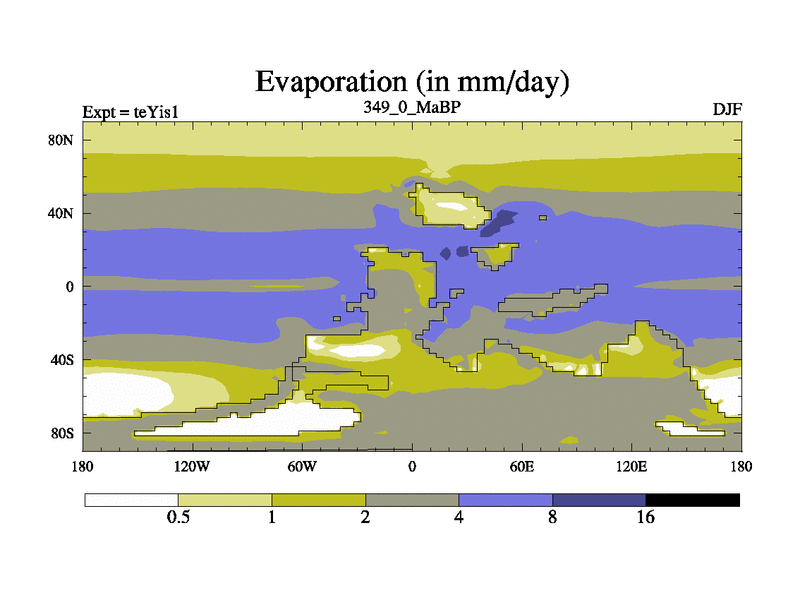 Evaporation (in mm/day)

Expt = teYis1
349_0_MaBP
DJF

80N
40N
0
40S
80S

180
120W
60W
0
60E
120E
180

0.5
1
2
4
8
16